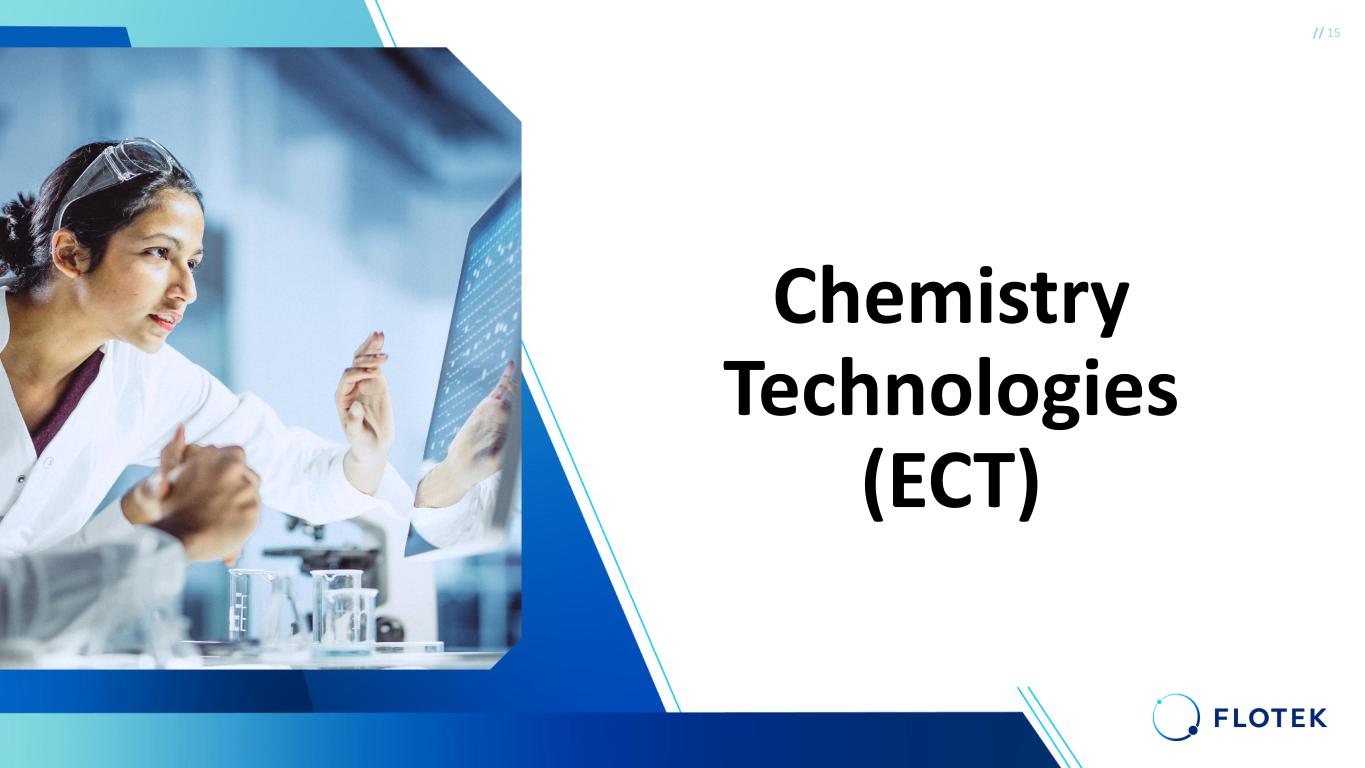 // 15

Chemistry Technologies (ECT)

FLOTEK